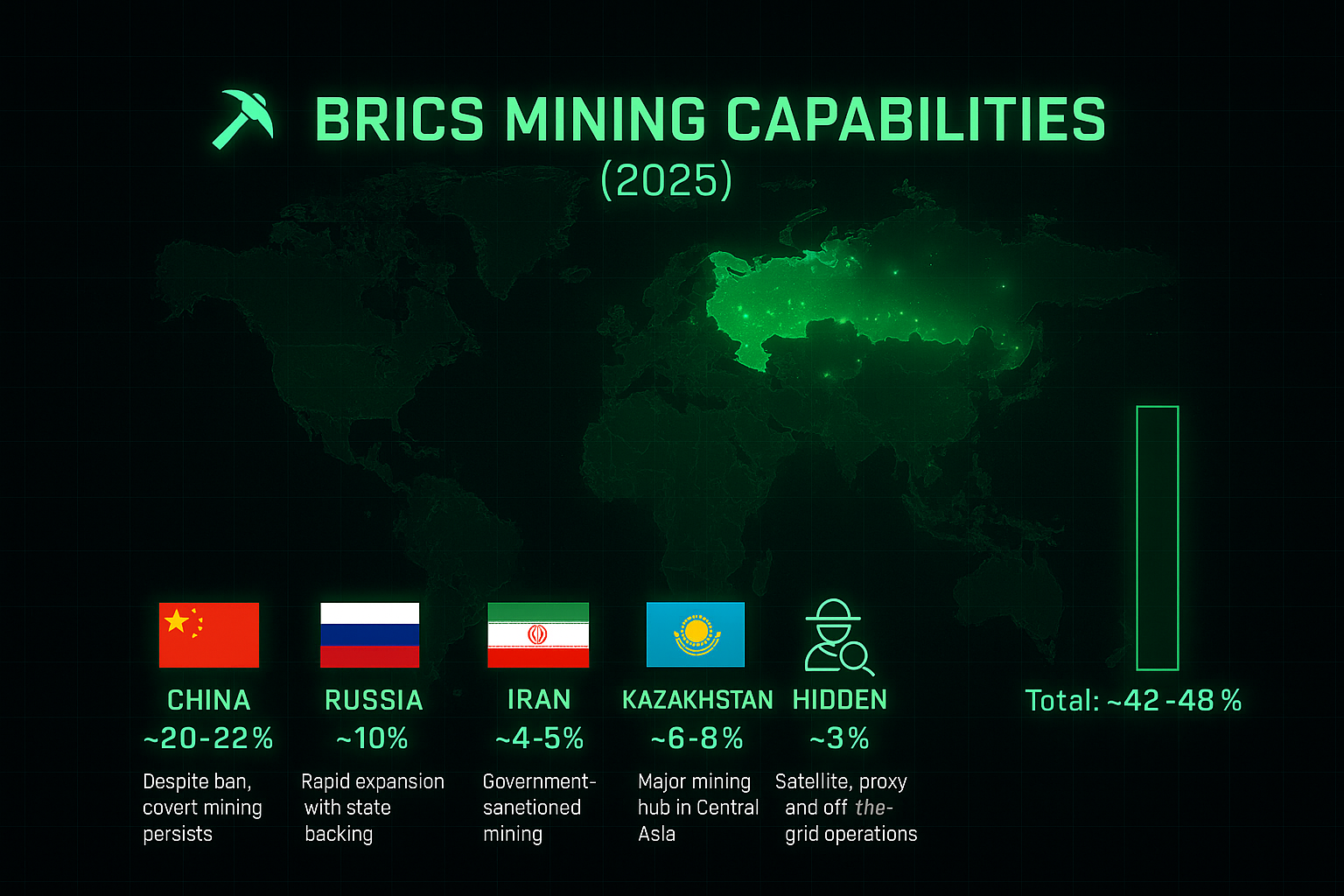 BRICS MINING CAPABILITIES
(2025)

CHINA
~20-22%
Despite ban, covert mining persists

RUSSIA
~10%
Rapid expansion with state backing

IRAN
~4-5%
Government-sanetioned mining

KAZAKHSTAN
~6-8%
Major mining hub in Central Asla

HIDDEN
~3%
Satellite, proxy and off the-grid operations

Total: ~42-48%